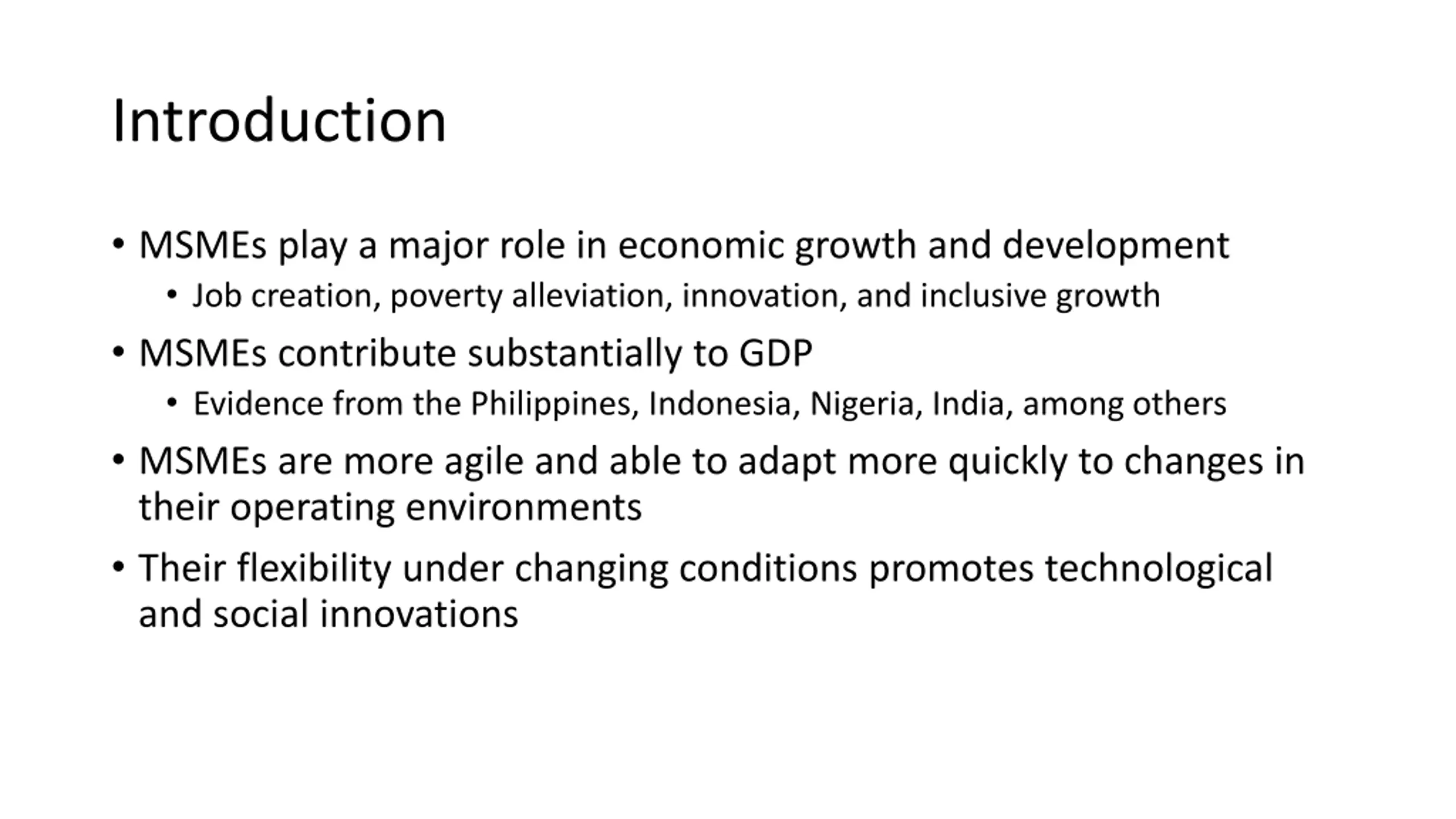 Introduction

• MSMEs play a major role in economic growth and development
  • Job creation, poverty alleviation, innovation, and inclusive growth
• MSMEs contribute substantially to GDP
  • Evidence from the Philippines, Indonesia, Nigeria, India, among others
• MSMEs are more agile and able to adapt more quickly to changes in their operating environments
• Their flexibility under changing conditions promotes technological and social innovations